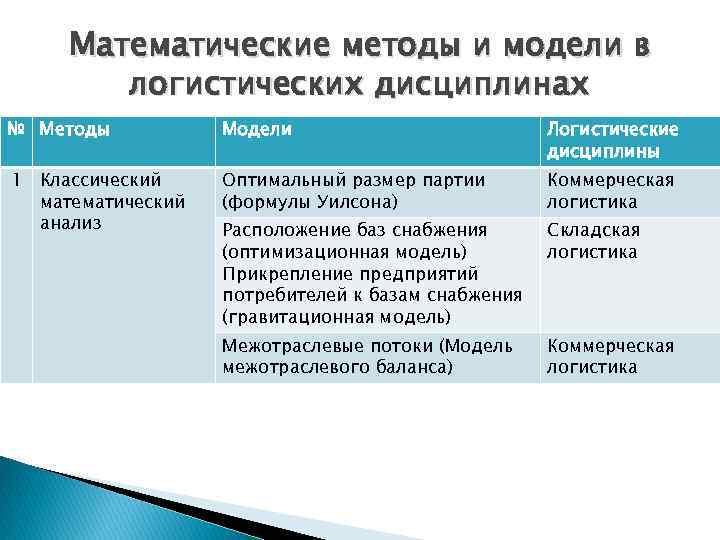 Математические методы и модели в логистических дисциплинах

| № | Методы | Модели | Логистические дисциплины |
|---|---|---|---|
| 1 | Классический математический анализ | Оптимальный размер партии (формулы Уилсона) | Коммерческая логистика |
| | | Расположение баз снабжения (оптимизационная модель) Прикрепление предприятий потребителей к базам снабжения (гравитационная модель) | Складская логистика |
| | | Межотраслевые потоки (Модель межотраслевого баланса) | Коммерческая логистика |